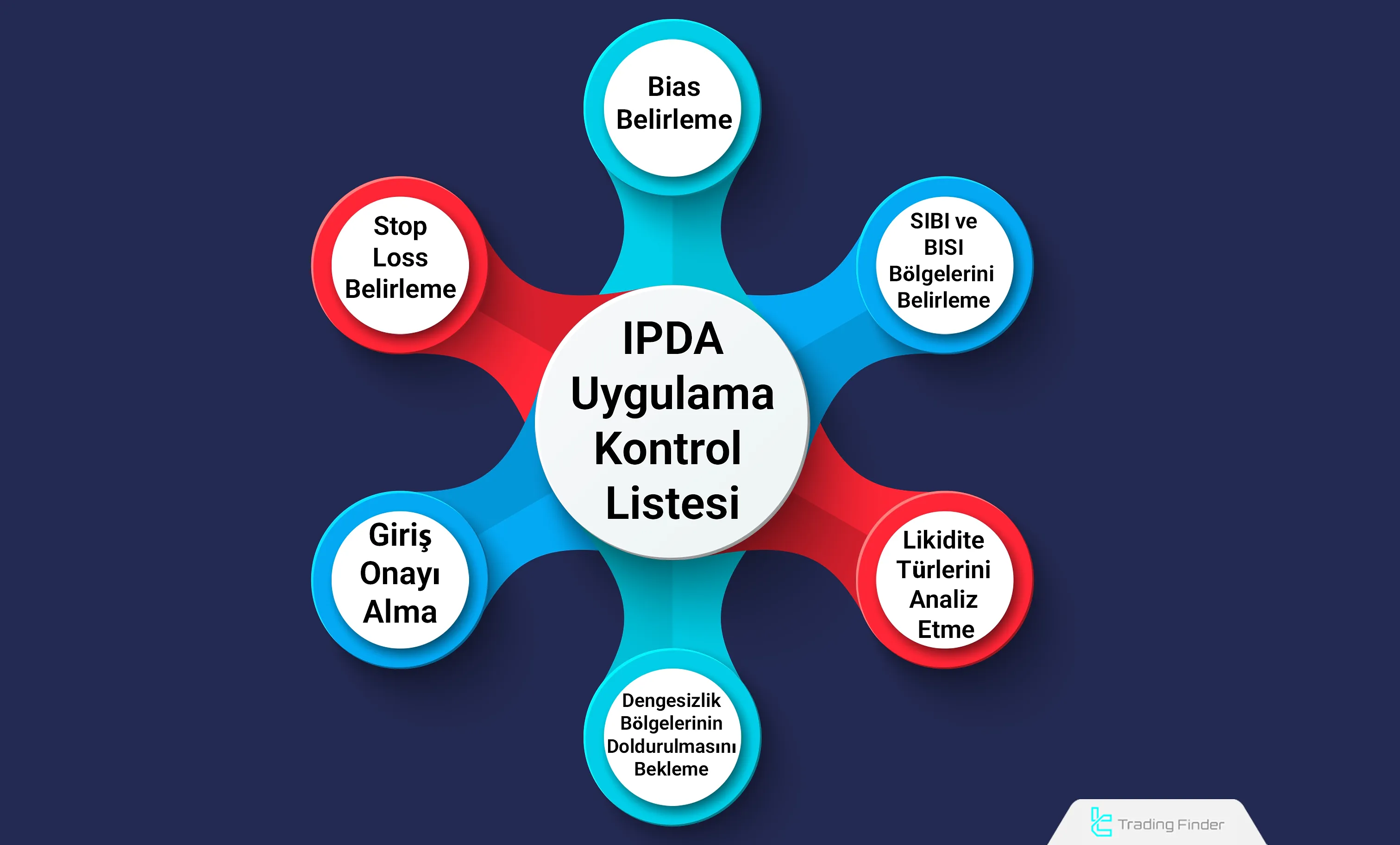 IPDA Uygulama Kontrol Listesi

Bias Belirleme

SIBI ve BISI Bölgelerini Belirleme

Likidite Türlerini Analiz Etme

Dengesizlik Bölgelerinin Doldurulmasını Bekleme

Giriş Onayı Alma

Stop Loss Belirleme

Trading Finder